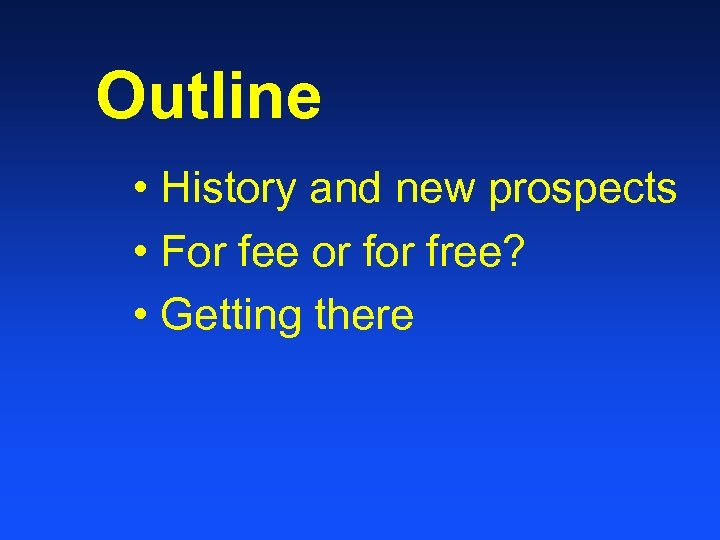 Outline

• History and new prospects
• For fee or for free?
• Getting there